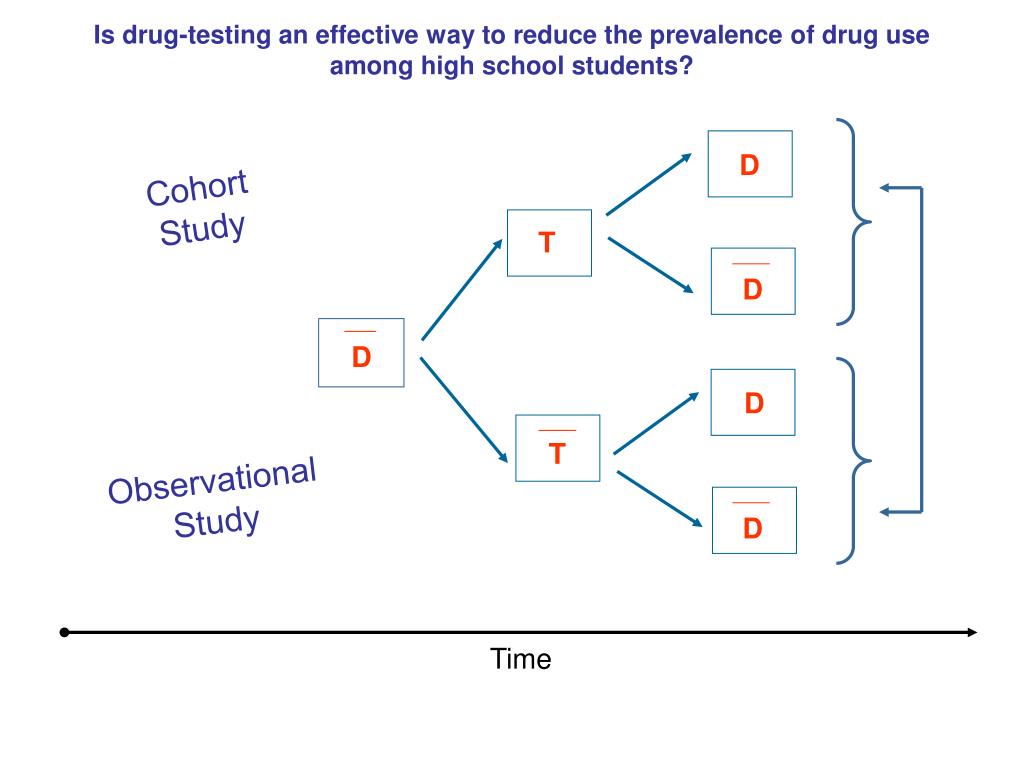 Is drug-testing an effective way to reduce the prevalence of drug use among high school students?

Cohort Study

Observational Study

$\overline{D}$

T

$\overline{T}$

D

$\overline{D}$

D

$\overline{D}$

Time